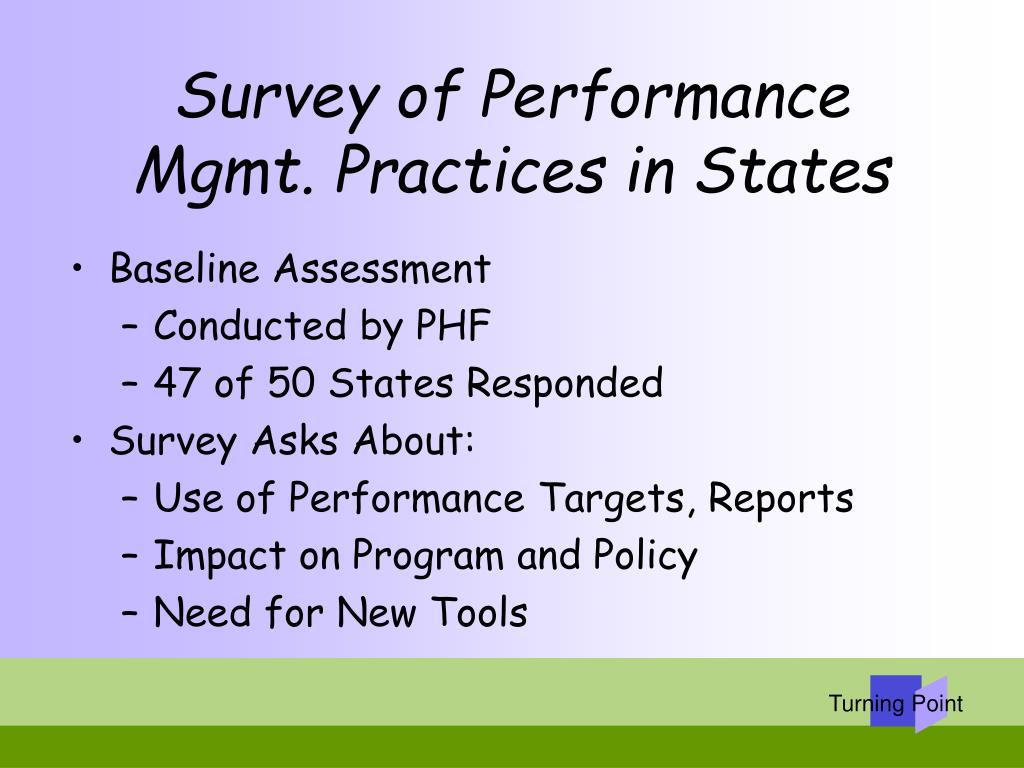 Survey of Performance Mgmt. Practices in States

• Baseline Assessment
– Conducted by PHF
– 47 of 50 States Responded
• Survey Asks About:
– Use of Performance Targets, Reports
– Impact on Program and Policy
– Need for New Tools

Turning Point